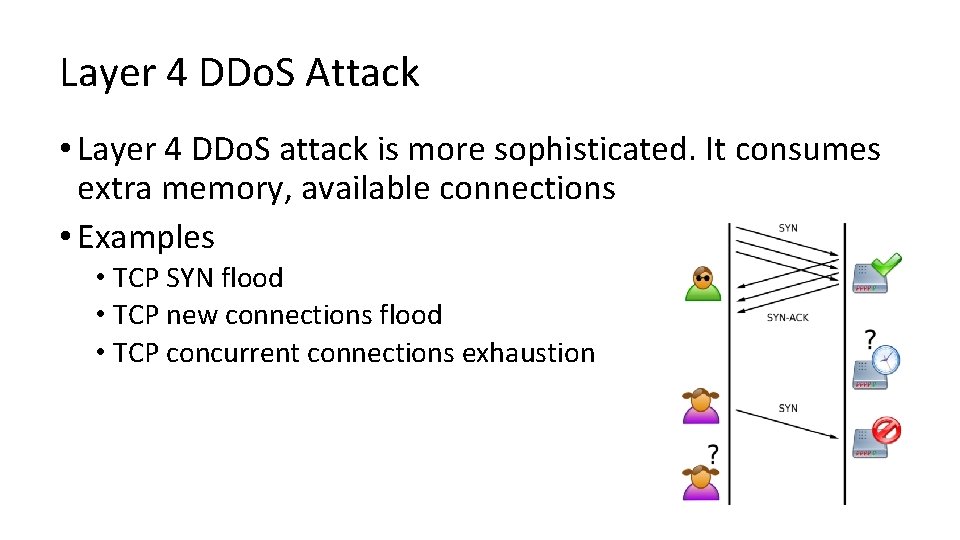 Layer 4 DDoS Attack

• Layer 4 DDoS attack is more sophisticated. It consumes extra memory, available connections

• Examples

• TCP SYN flood
• TCP new connections flood
• TCP concurrent connections exhaustion

SYN

SYN-ACK

?

SYN

?